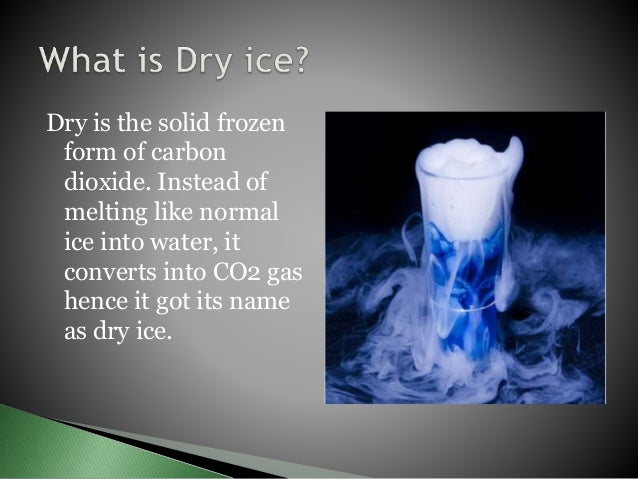 What is Dry ice?

Dry is the solid frozen form of carbon dioxide. Instead of melting like normal ice into water, it converts into CO2 gas hence it got its name as dry ice.